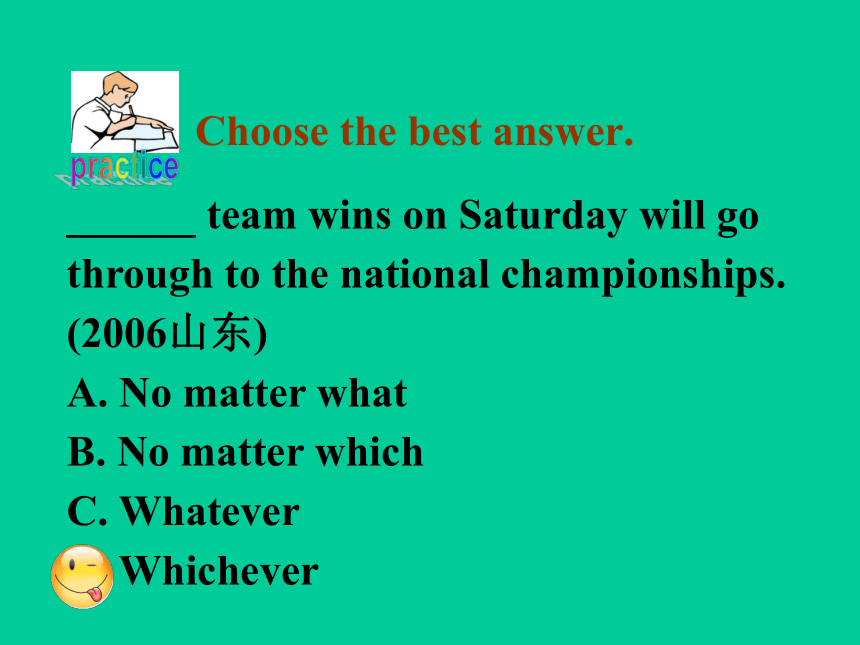 practice

Choose the best answer.

______ team wins on Saturday will go through to the national championships. (2006山东)

A. No matter what

B. No matter which

C. Whatever

Whichever